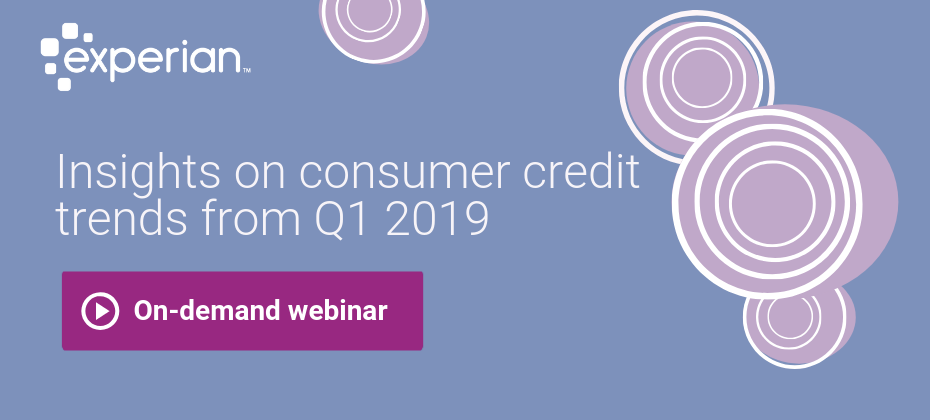 experian™

Insights on consumer credit trends from Q1 2019

On-demand webinar